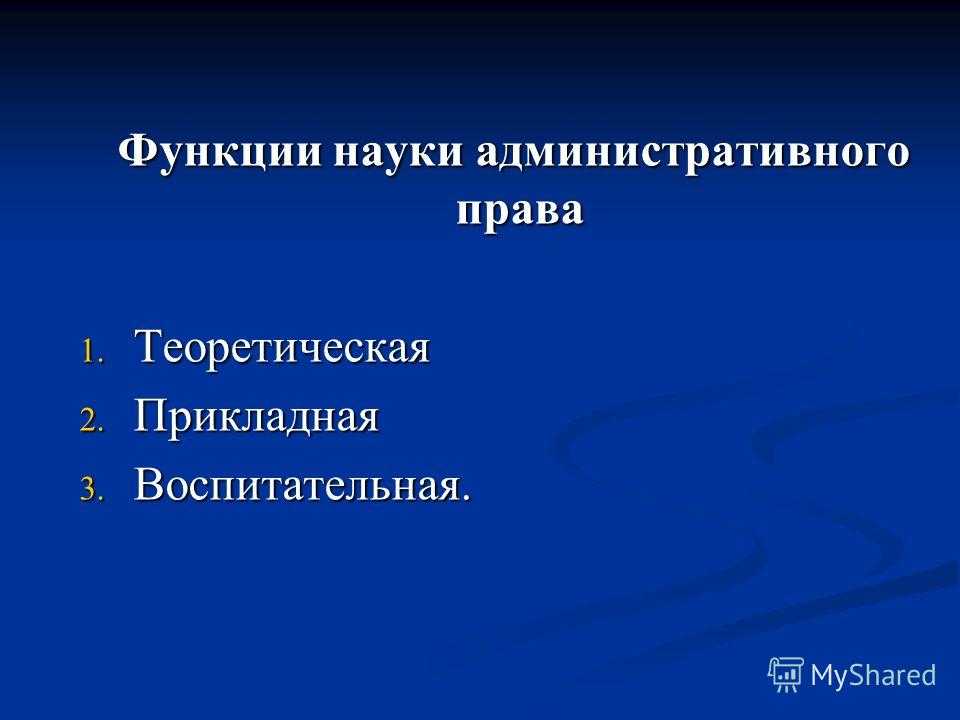 Функции науки административного права

1. Теоретическая
2. Прикладная
3. Воспитательная.

MyShared